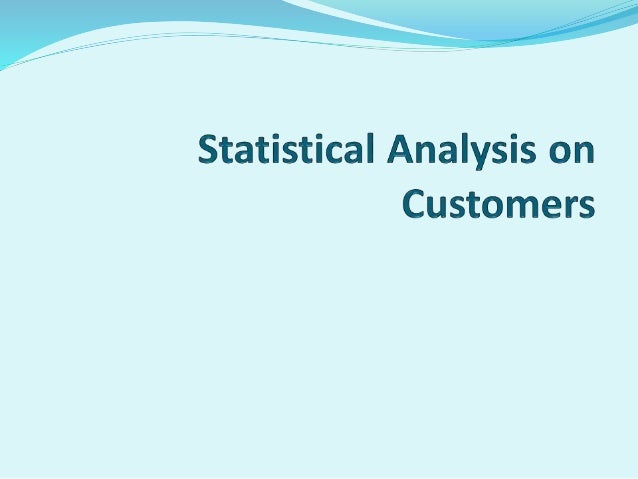 Statistical Analysis on Customers